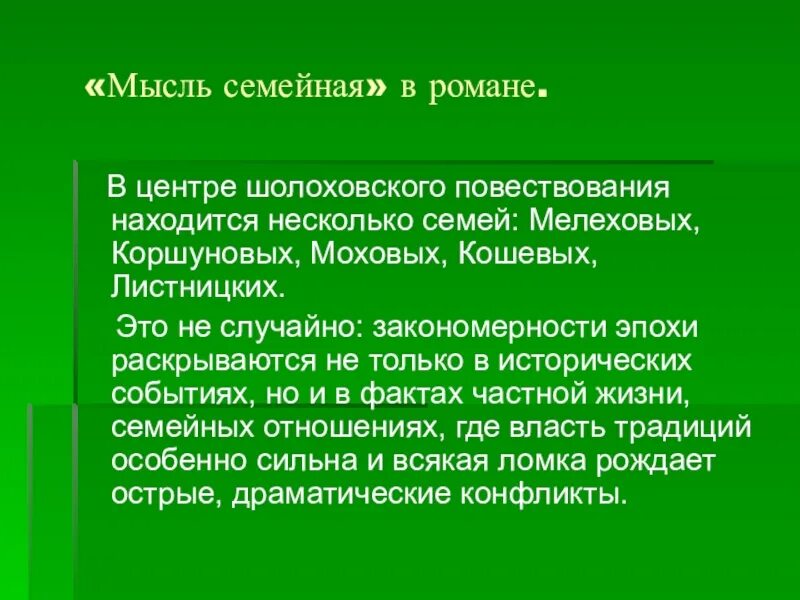 «Мысль семейная» в романе.

В центре шолоховского повествования находится несколько семей: Мелеховых, Коршуновых, Моховых, Кошевых, Листницких.

Это не случайно: закономерности эпохи раскрываются не только в исторических событиях, но и в фактах частной жизни, семейных отношениях, где власть традиций особенно сильна и всякая ломка рождает острые, драматические конфликты.